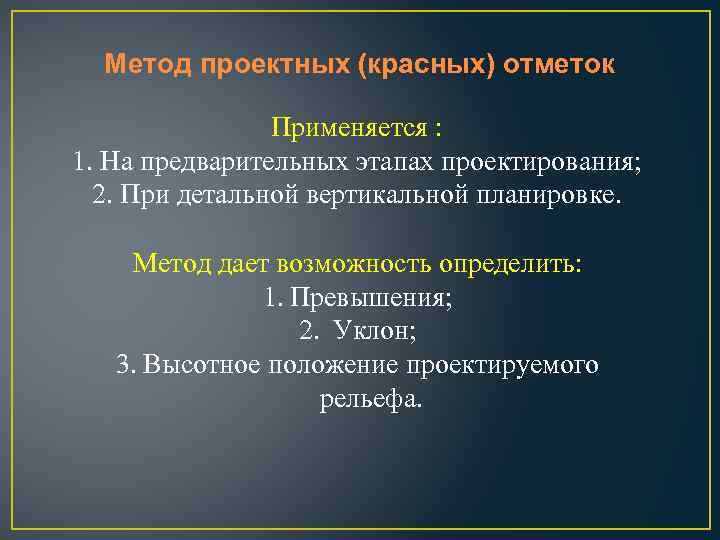 Метод проектных (красных) отметок

Применяется :
1. На предварительных этапах проектирования;
2. При детальной вертикальной планировке.

Метод дает возможность определить:
1. Превышения;
2. Уклон;
3. Высотное положение проектируемого рельефа.